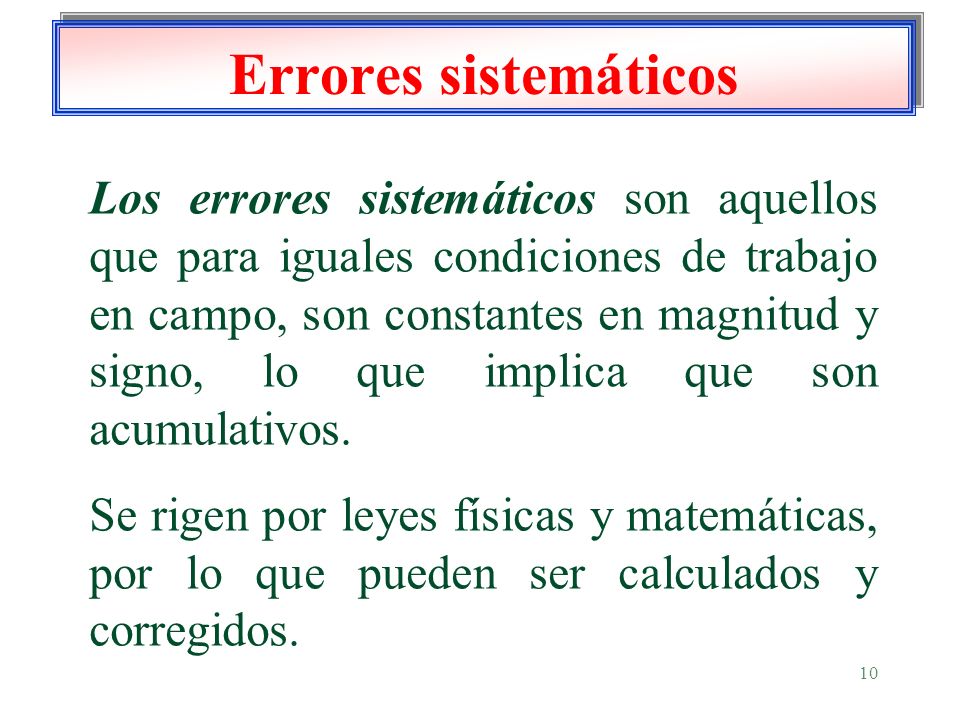 Errores sistemáticos

Los errores sistemáticos son aquellos que para iguales condiciones de trabajo en campo, son constantes en magnitud y signo, lo que implica que son acumulativos.

Se rigen por leyes físicas y matemáticas, por lo que pueden ser calculados y corregidos.

10